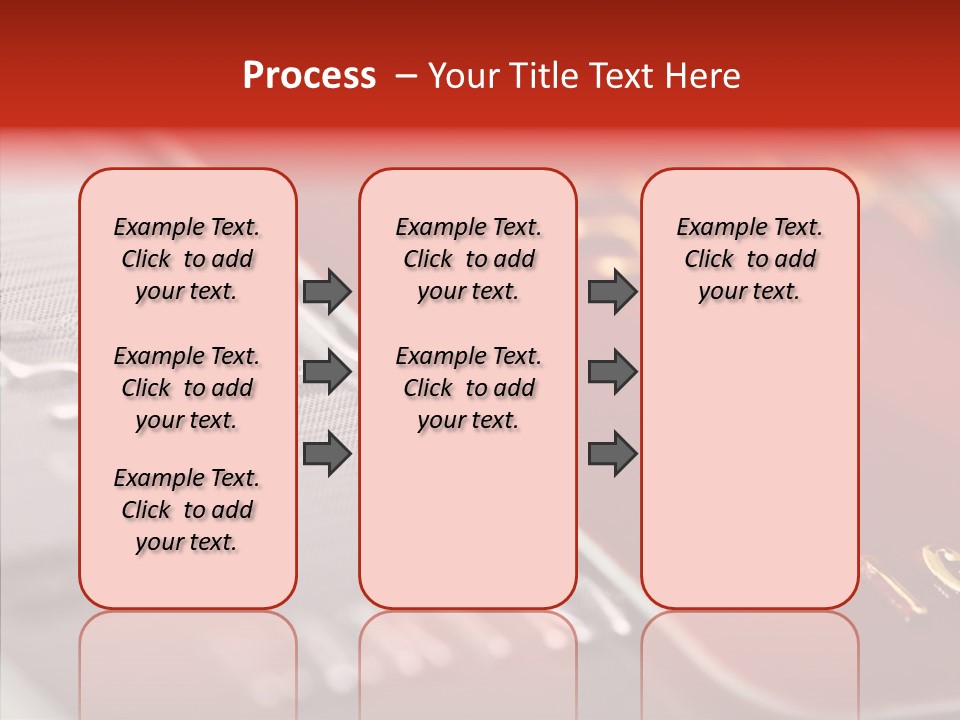 Process – Your Title Text Here

Example Text. Click to add your text.

Example Text. Click to add your text.

Example Text. Click to add your text.

Example Text. Click to add your text.

Example Text. Click to add your text.

Example Text. Click to add your text.